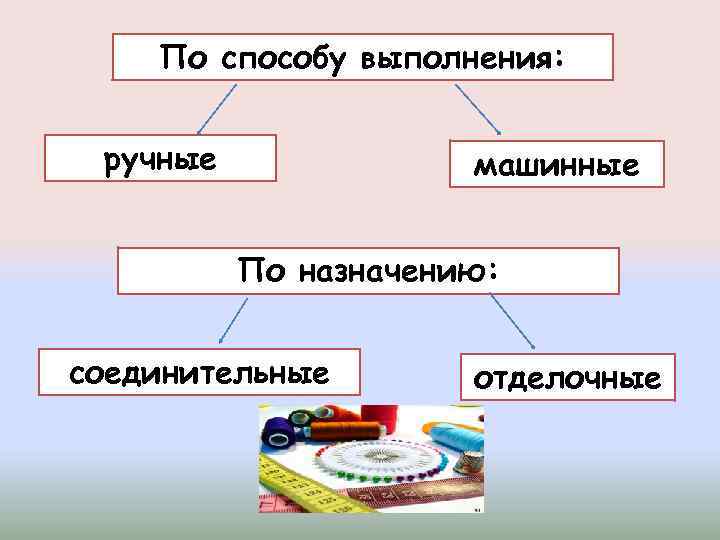 По способу выполнения:

ручные

машинные

По назначению:

соединительные

отделочные